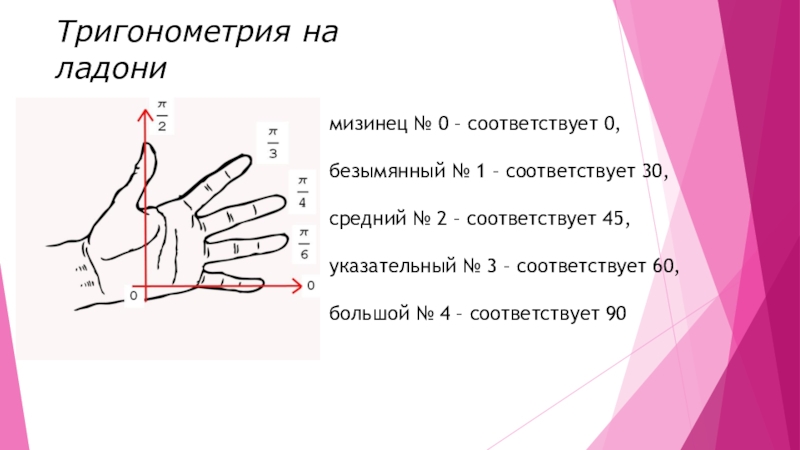 Тригонометрия на ладони

$\frac{\pi}{2}$

$\frac{\pi}{3}$

$\frac{\pi}{4}$

$\frac{\pi}{6}$

0

0

мизинец № 0 – соответствует 0,

безымянный № 1 – соответствует 30,

средний № 2 – соответствует 45,

указательный № 3 – соответствует 60,

большой № 4 – соответствует 90